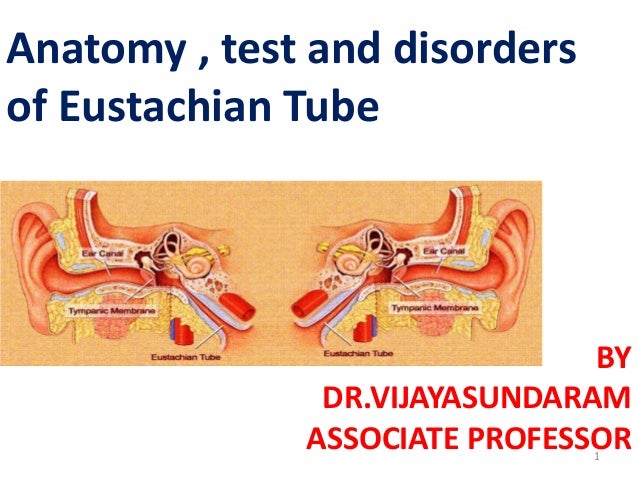 Anatomy , test and disorders of Eustachian Tube

Ear Canal
Tympanic Membrane
Eustachian Tube

Ear Canal
Tympanic Membrane
Eustachian Tube

BY
DR.VIJAYASUNDARAM
ASSOCIATE PROFESSOR

1